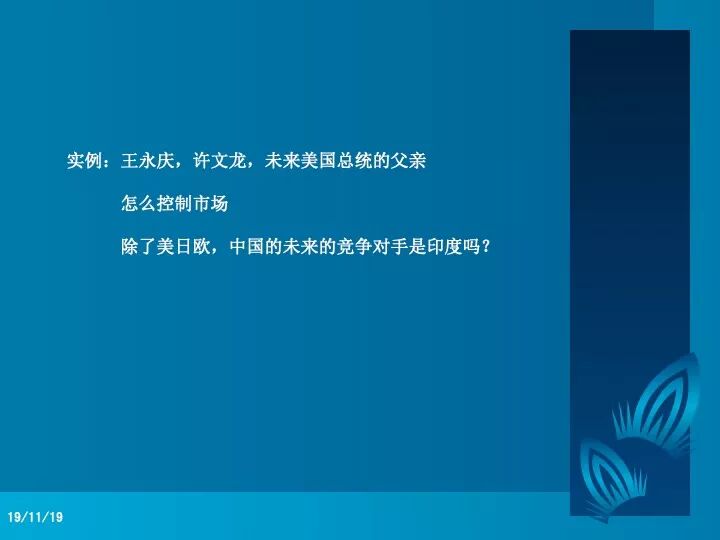 实例：王永庆，许文龙，未来美国总统的父亲

怎么控制市场

除了美日欧，中国的未来的竞争对手是印度吗？

19/11/19